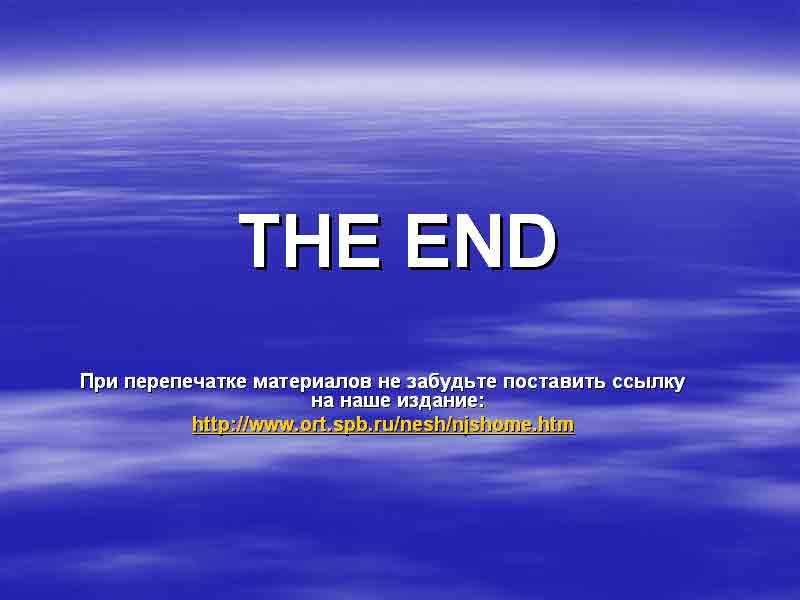 THE END

При перепечатке материалов не забудьте поставить ссылку на наше издание: http://www.ort.spb.ru/nesh/njshome.htm